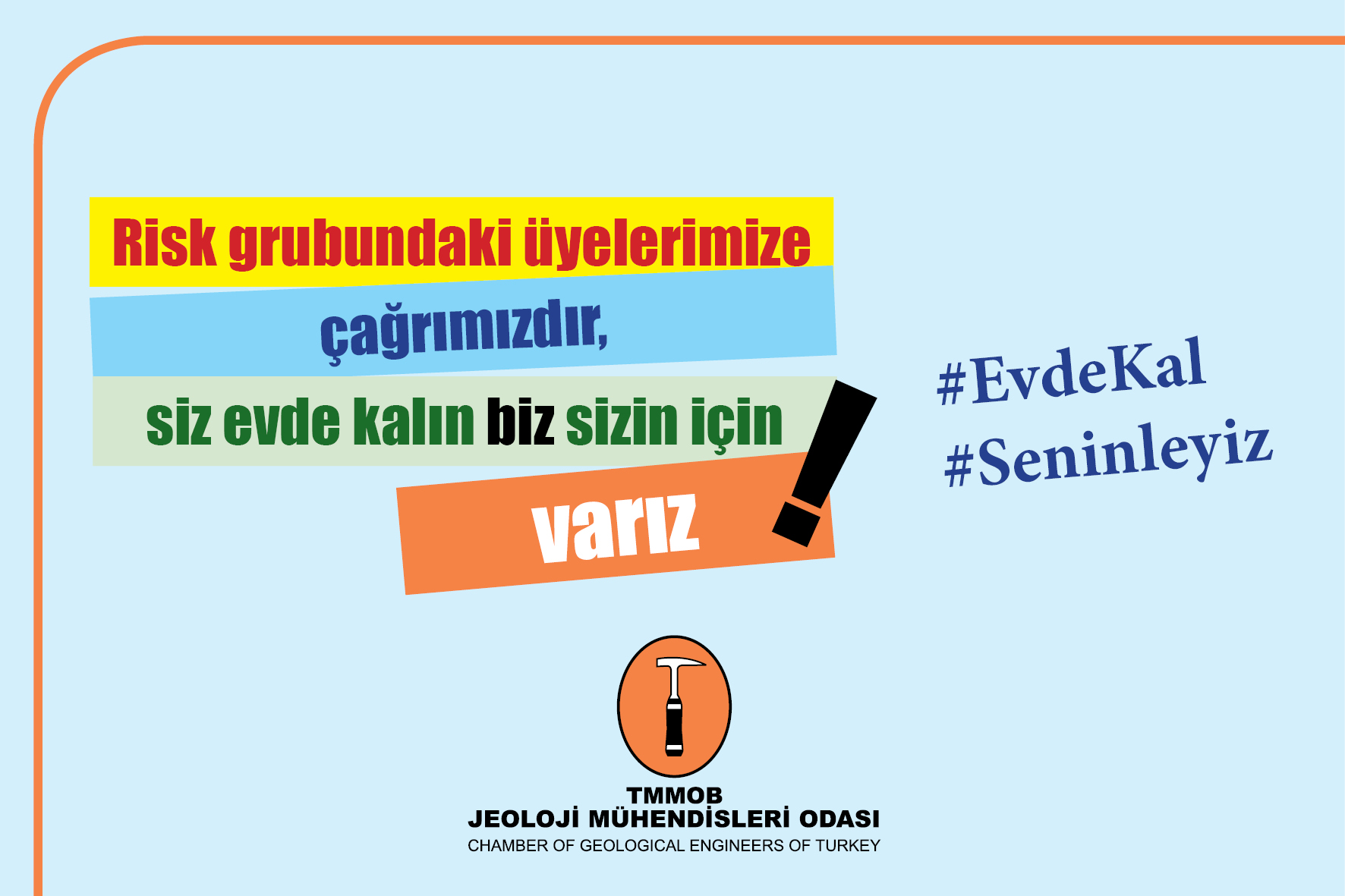 Risk grubundaki üyelerimize
çağrımızdır,
siz evde kalın biz sizin için
varız
!

#EvdeKal
#Seninleyiz

TMMOB
JEOLOJİ MÜHENDİSLERİ ODASI
CHAMBER OF GEOLOGICAL ENGINEERS OF TURKEY